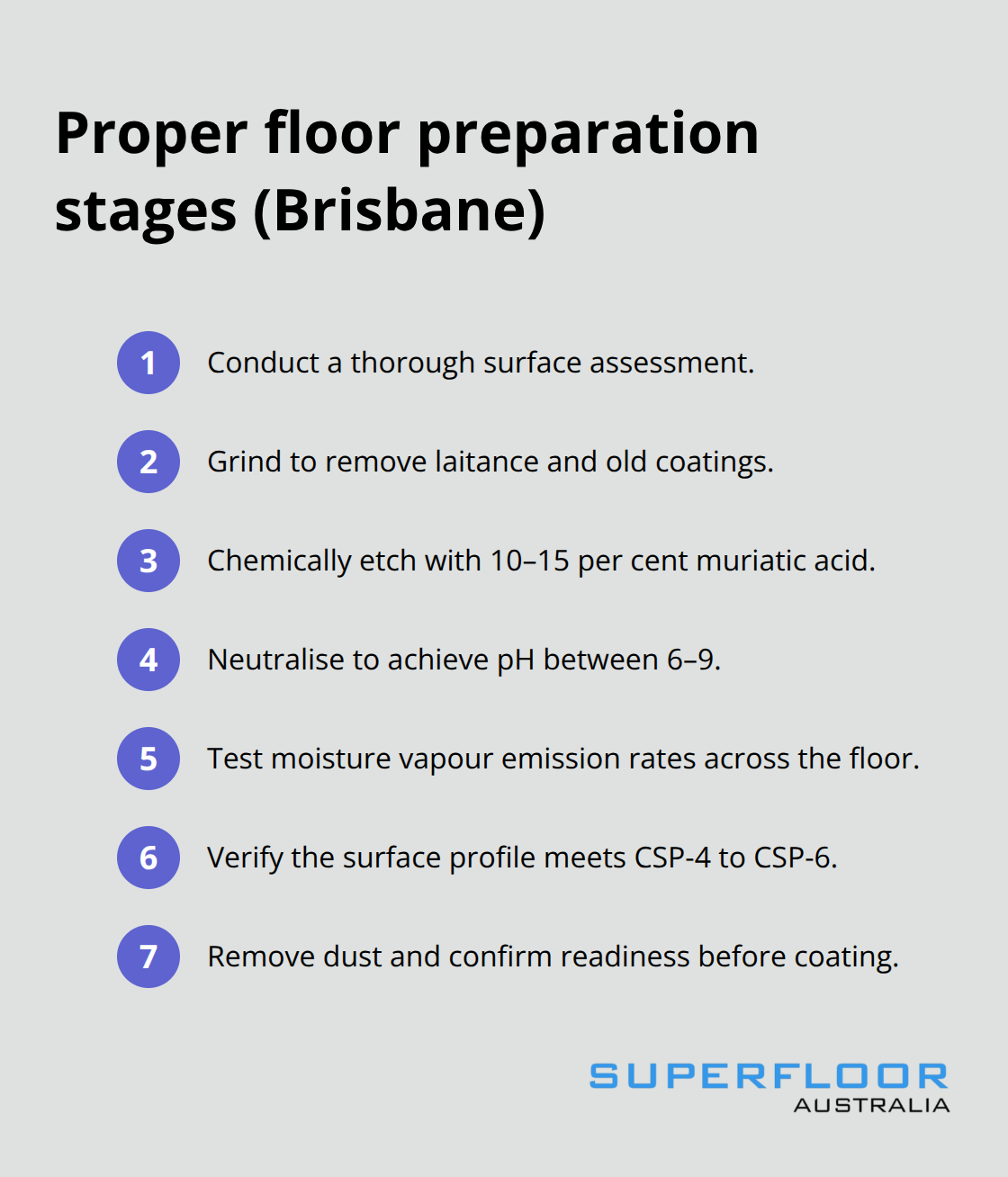 Proper floor preparation stages (Brisbane)

1 Conduct a thorough surface assessment.

2 Grind to remove laitance and old coatings.

3 Chemically etch with 10–15 per cent muriatic acid.

4 Neutralise to achieve pH between 6–9.

5 Test moisture vapour emission rates across the floor.

6 Verify the surface profile meets CSP-4 to CSP-6.

7 Remove dust and confirm readiness before coating.

SUPERFLOOR
AUSTRALIA